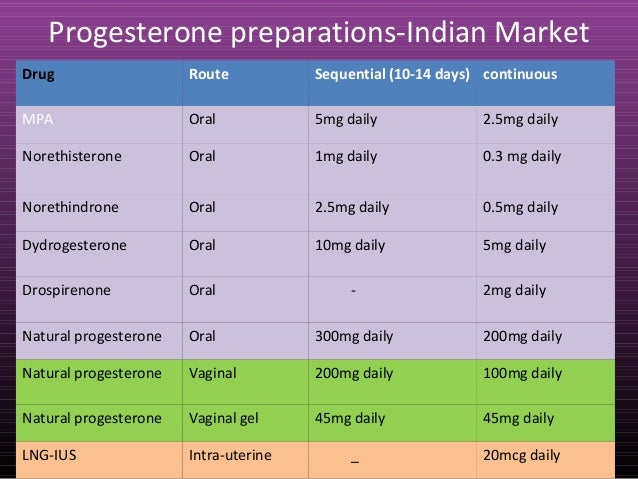 Progesterone preparations-Indian Market

| Drug | Route | Sequential (10-14 days) | continuous |
|---|---|---|---|
| MPA | Oral | 5mg daily | 2.5mg daily |
| Norethisterone | Oral | 1mg daily | 0.3 mg daily |
| Norethindrone | Oral | 2.5mg daily | 0.5mg daily |
| Dydrogesterone | Oral | 10mg daily | 5mg daily |
| Drospirenone | Oral | - | 2mg daily |
| Natural progesterone | Oral | 300mg daily | 200mg daily |
| Natural progesterone | Vaginal | 200mg daily | 100mg daily |
| Natural progesterone | Vaginal gel | 45mg daily | 45mg daily |
| LNG-IUS | Intra-uterine | _ | 20mcg daily |